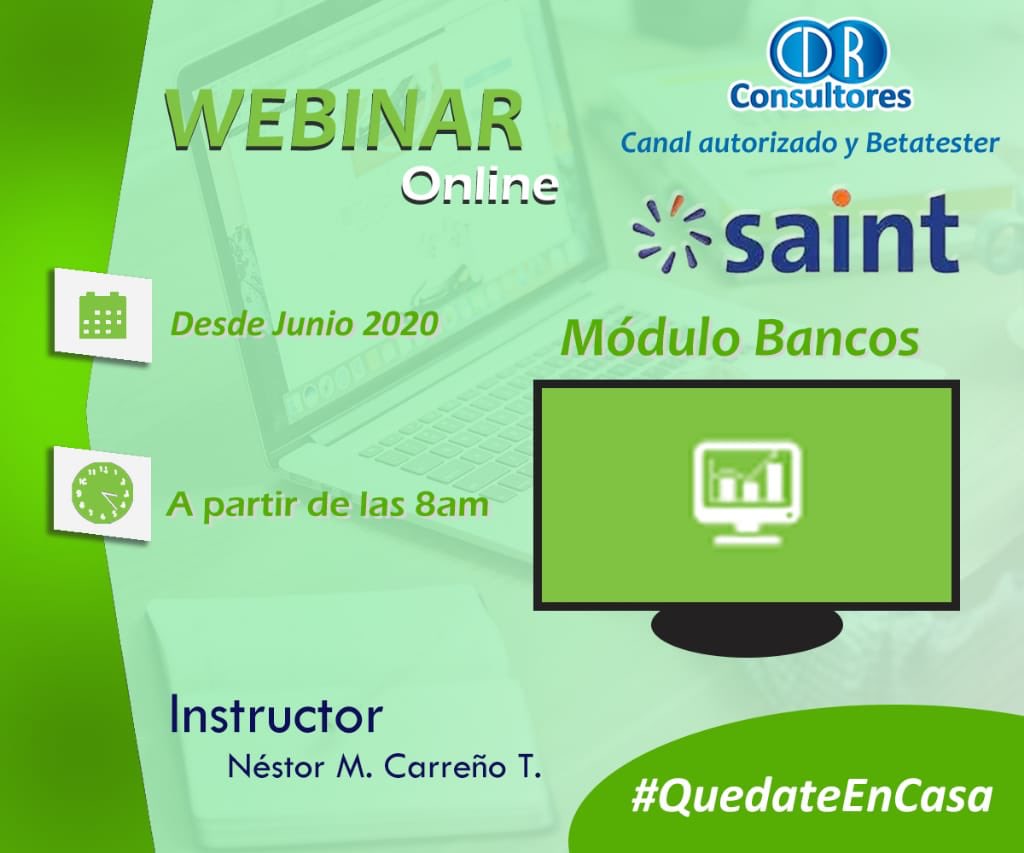 WEBINAR
Online

CDR
Consultores
Canal autorizado y Betatester

saint

Desde Junio 2020

Módulo Bancos

A partir de las 8am

Instructor
Néstor M. Carreño T.

#QuedateEnCasa